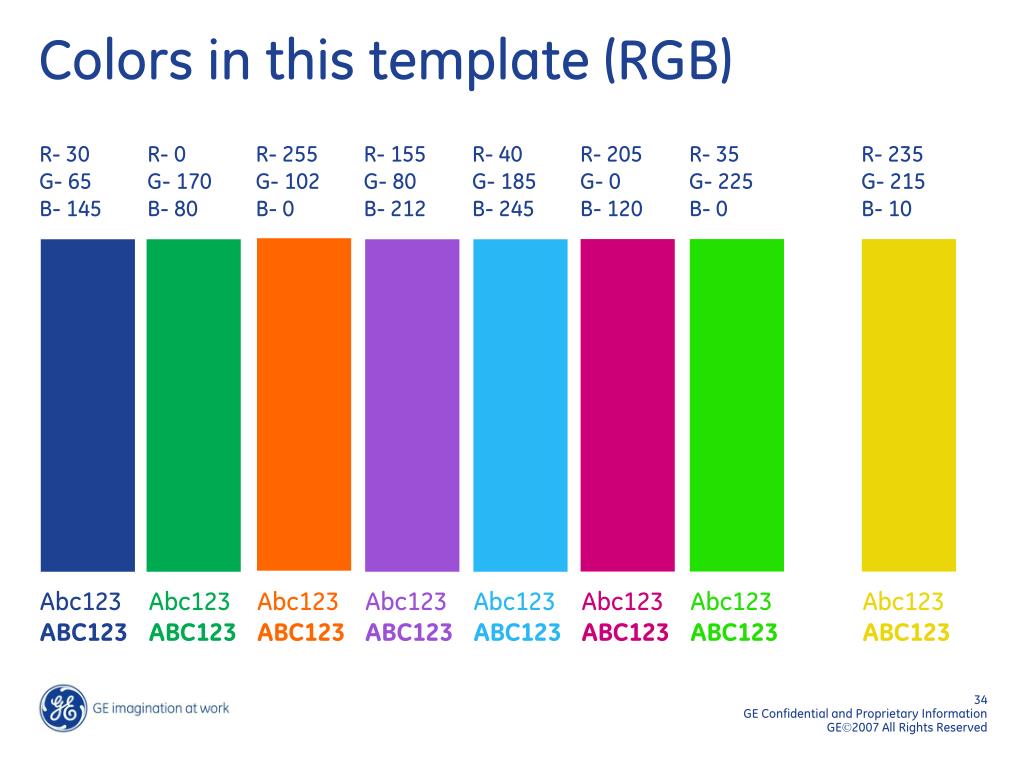 Colors in this template (RGB)

R- 30
G- 65
B- 145

R- 0
G- 170
B- 80

R- 255
G- 102
B- 0

R- 155
G- 80
B- 212

R- 40
G- 185
B- 245

R- 205
G- 0
B- 120

R- 35
G- 225
B- 0

R- 235
G- 215
B- 10

Abc123
ABC123

Abc123
ABC123

Abc123
ABC123

Abc123
ABC123

Abc123
ABC123

Abc123
ABC123

Abc123
ABC123

Abc123
ABC123

GE imagination at work

34
GE Confidential and Proprietary Information
GE©2007 All Rights Reserved